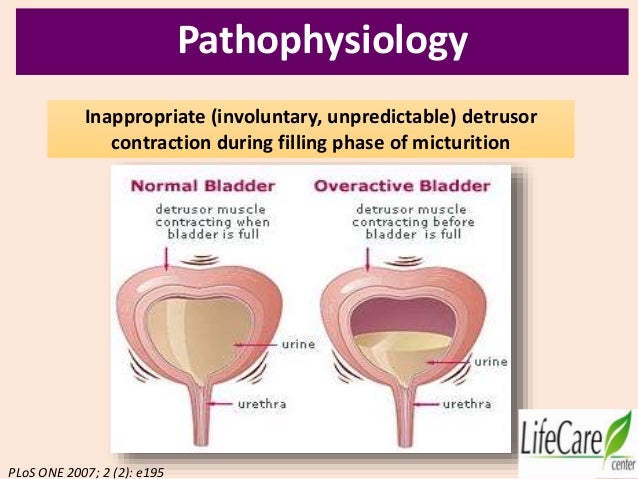 Pathophysiology

Inappropriate (involuntary, unpredictable) detrusor contraction during filling phase of micturition

Normal Bladder

detrusor muscle contracting when bladder is full

urine

urethra

Overactive Bladder

detrusor muscle contracting before bladder is full

urine

urethra

PLoS ONE 2007; 2 (2): e195

LifeCare center